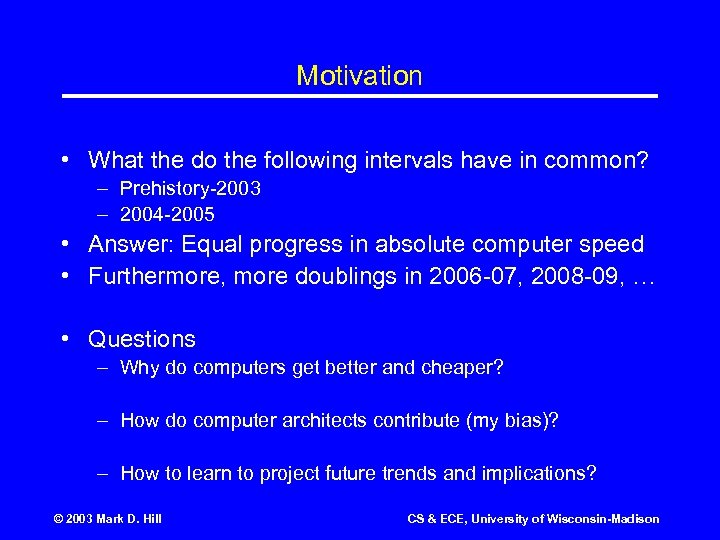 Motivation

• What the do the following intervals have in common?
– Prehistory-2003
– 2004-2005
• Answer: Equal progress in absolute computer speed
• Furthermore, more doublings in 2006-07, 2008-09, …

• Questions
– Why do computers get better and cheaper?

– How do computer architects contribute (my bias)?

– How to learn to project future trends and implications?

© 2003 Mark D. Hill

CS & ECE, University of Wisconsin-Madison